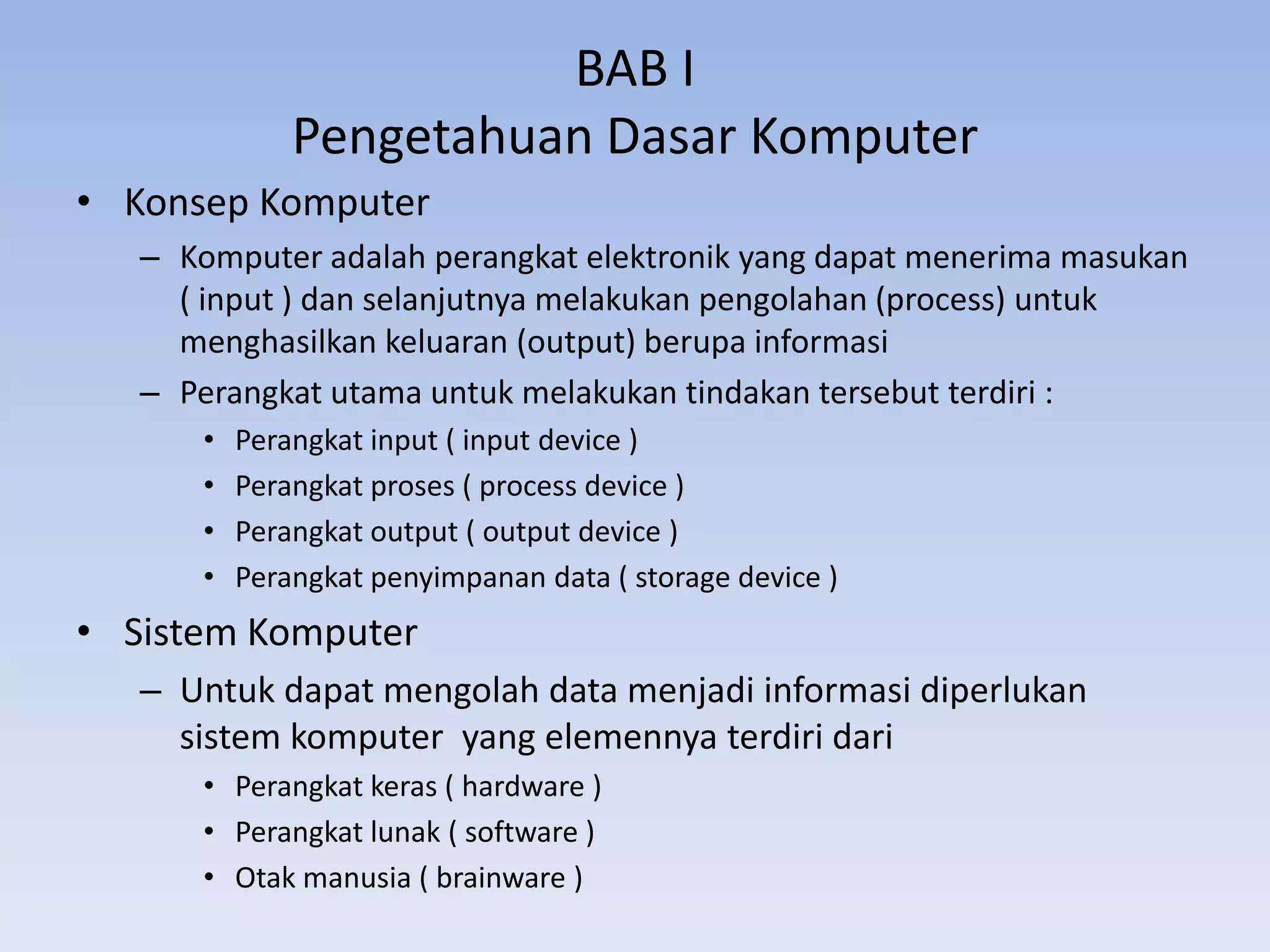 BAB I
Pengetahuan Dasar Komputer

• Konsep Komputer
– Komputer adalah perangkat elektronik yang dapat menerima masukan ( input ) dan selanjutnya melakukan pengolahan (process) untuk menghasilkan keluaran (output) berupa informasi
– Perangkat utama untuk melakukan tindakan tersebut terdiri :
• Perangkat input ( input device )
• Perangkat proses ( process device )
• Perangkat output ( output device )
• Perangkat penyimpanan data ( storage device )

• Sistem Komputer
– Untuk dapat mengolah data menjadi informasi diperlukan sistem komputer yang elemennya terdiri dari
• Perangkat keras ( hardware )
• Perangkat lunak ( software )
• Otak manusia ( brainware )